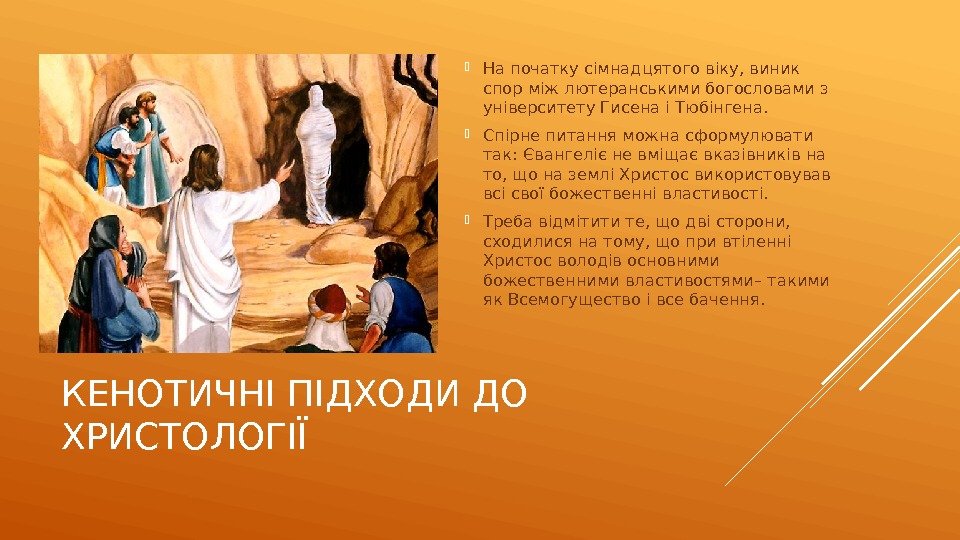 На початку сімнадцятого віку, виник спор між лютеранськими богословами з університету Гисена і Тюбінгена.

Спірне питання можна сформулювати так: Євангеліє не вміщає вказівників на то, що на землі Христос використовував всі свої божественні властивості.

Треба відмітити те, що дві сторони, сходилися на тому, що при втіленні Христос володів основними божественними властивостями– такими як Всемогущество і все бачення.

КЕНОТИЧНІ ПІДХОДИ ДО ХРИСТОЛОГІЇ